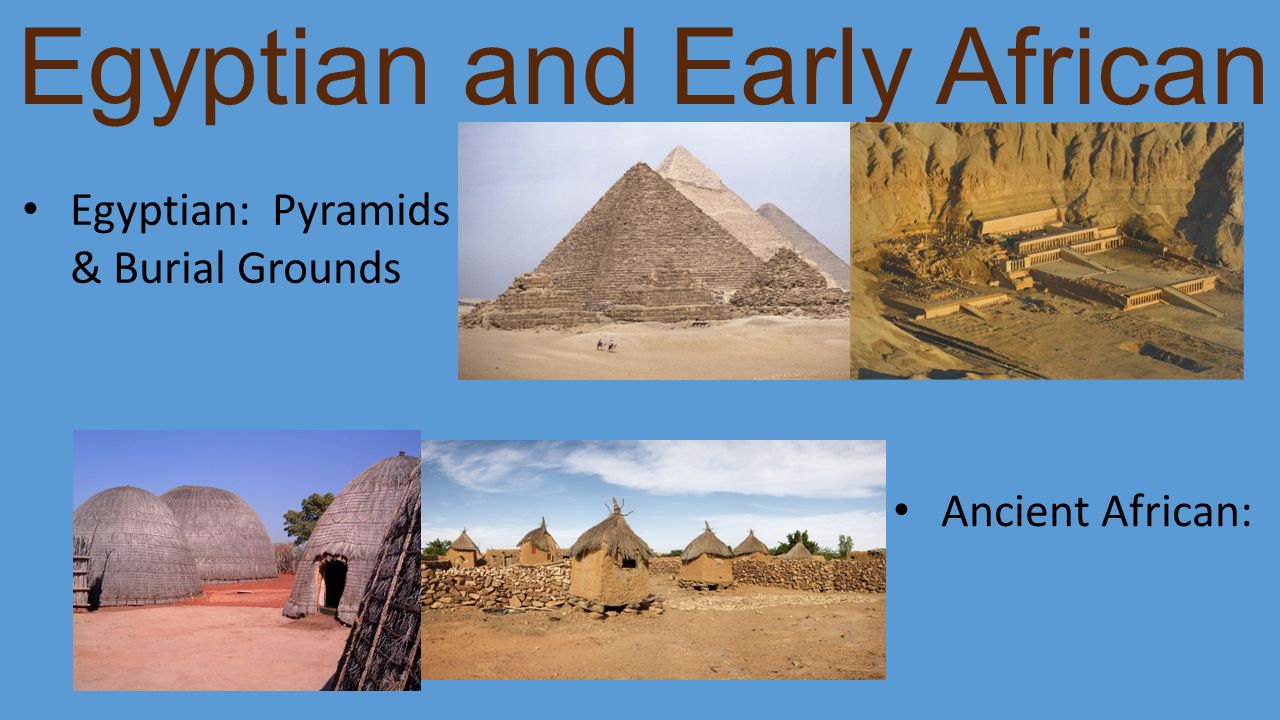 Egyptian and Early African

• Egyptian: Pyramids & Burial Grounds

• Ancient African: